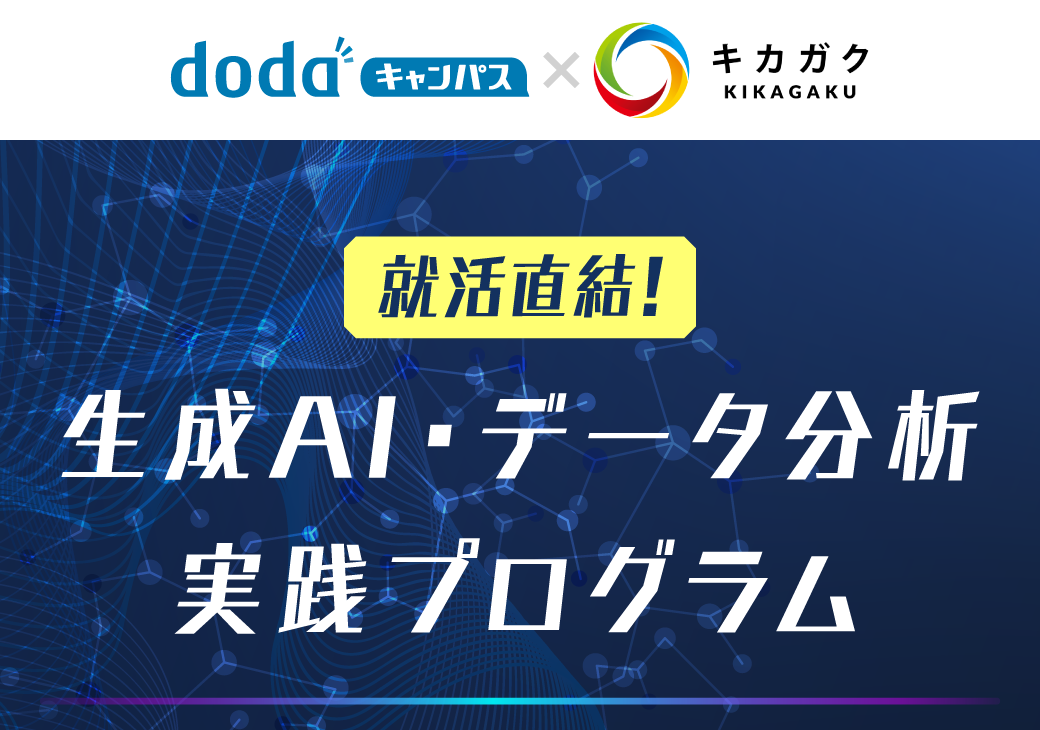 doda キャンパス × キカガク KIKAGAKU

就活直結!

生成AI・データ分析
実践プログラム